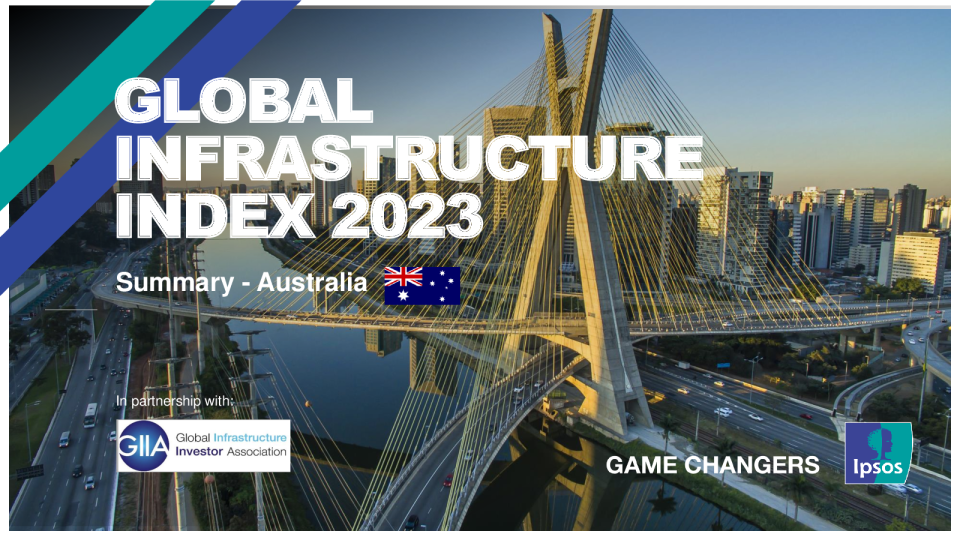 GLOBAL INFRASTRUCTURE INDEX 2023

Summary - Australia

In partnership with:

GIIA Global Infrastructure Investor Association

GAME CHANGERS

Ipsos